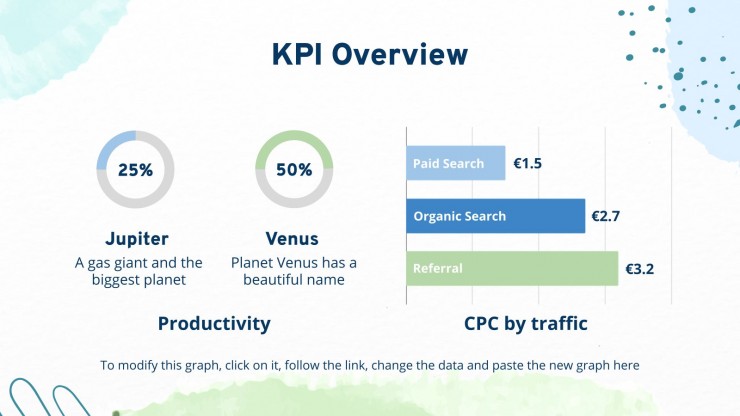 KPI Overview

25%

Jupiter

A gas giant and the biggest planet

50%

Venus

Planet Venus has a beautiful name

Productivity

Paid Search €1.5

Organic Search €2.7

Referral €3.2

CPC by traffic

To modify this graph, click on it, follow the link, change the data and paste the new graph here